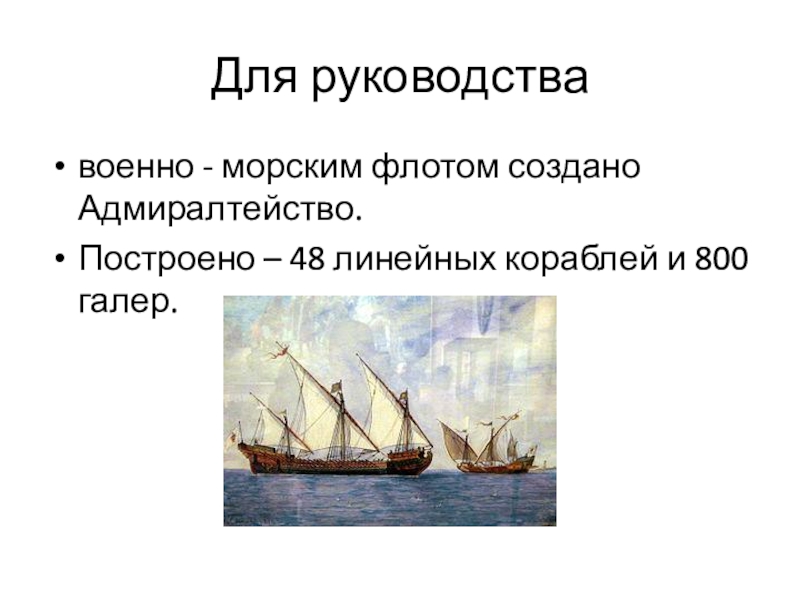 Для руководства

• военно - морским флотом создано Адмиралтейство.

• Построено – 48 линейных кораблей и 800 галер.